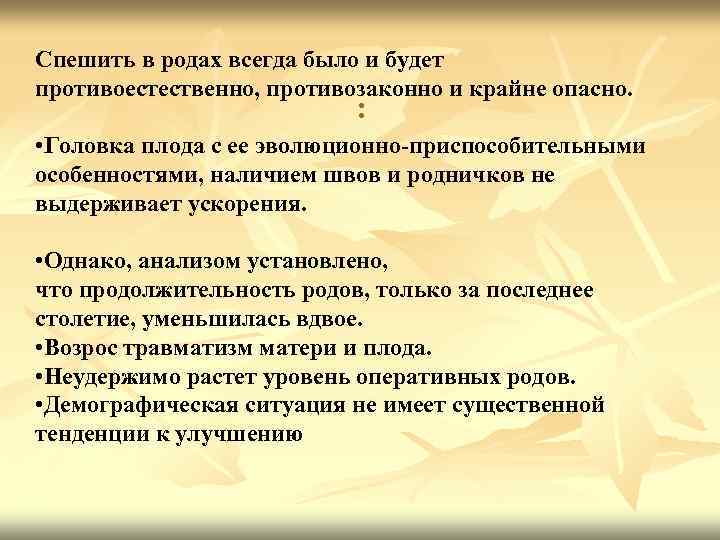 Спешить в родах всегда было и будет противоестественно, противозаконно и крайне опасно.
:

•Головка плода с ее эволюционно-приспособительными особенностями, наличием швов и родничков не выдерживает ускорения.

•Однако, анализом установлено,
что продолжительность родов, только за последнее столетие, уменьшилась вдвое.
•Возрос травматизм матери и плода.
•Неудержимо растет уровень оперативных родов.
•Демографическая ситуация не имеет существенной тенденции к улучшению